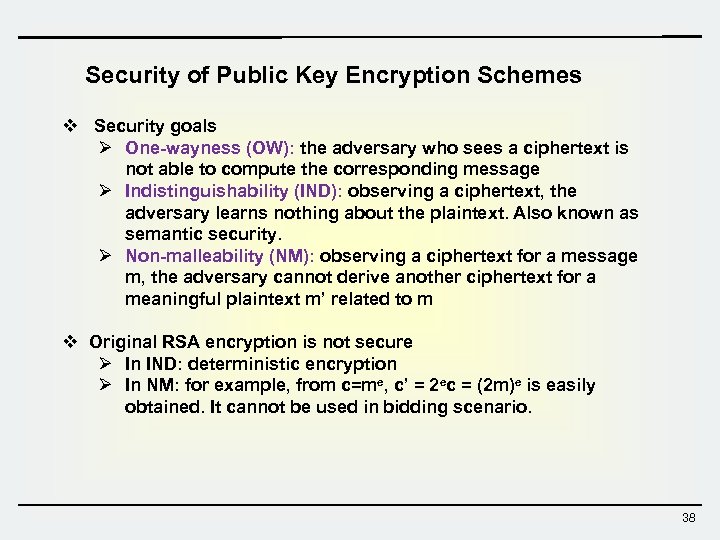 Security of Public Key Encryption Schemes

❖ Security goals

➢ One-wayness (OW): the adversary who sees a ciphertext is not able to compute the corresponding message

➢ Indistinguishability (IND): observing a ciphertext, the adversary learns nothing about the plaintext. Also known as semantic security.

➢ Non-malleability (NM): observing a ciphertext for a message m, the adversary cannot derive another ciphertext for a meaningful plaintext m' related to m

❖ Original RSA encryption is not secure

➢ In IND: deterministic encryption

➢ In NM: for example, from $c=m^e$, $c' = 2^e c = (2m)^e$ is easily obtained. It cannot be used in bidding scenario.

38